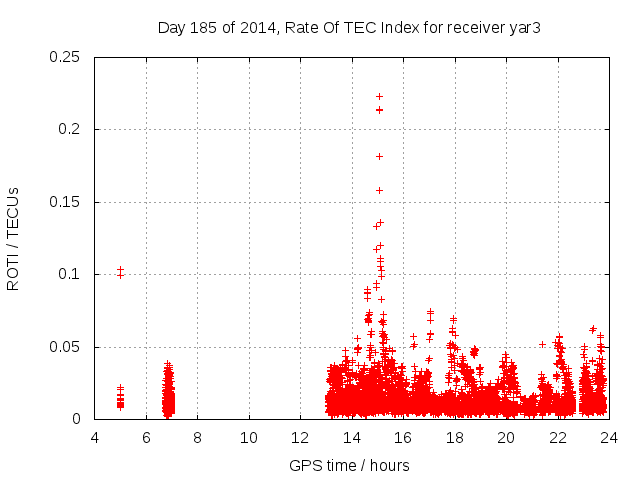 Day 185 of 2014, Rate Of TEC Index for receiver yar3

ROTI / TECUs

0.25
0.2
0.15
0.1
0.05
0

4 6 8 10 12 14 16 18 20 22 24

GPS time / hours